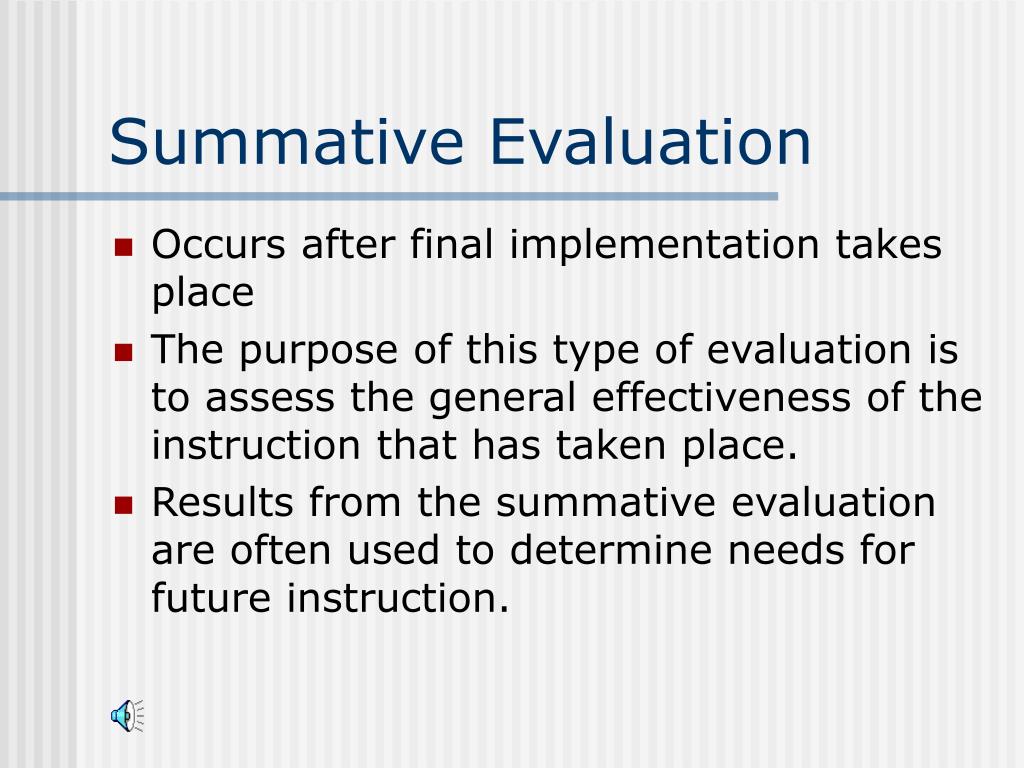 Summative Evaluation

- Occurs after final implementation takes place
- The purpose of this type of evaluation is to assess the general effectiveness of the instruction that has taken place.
- Results from the summative evaluation are often used to determine needs for future instruction.